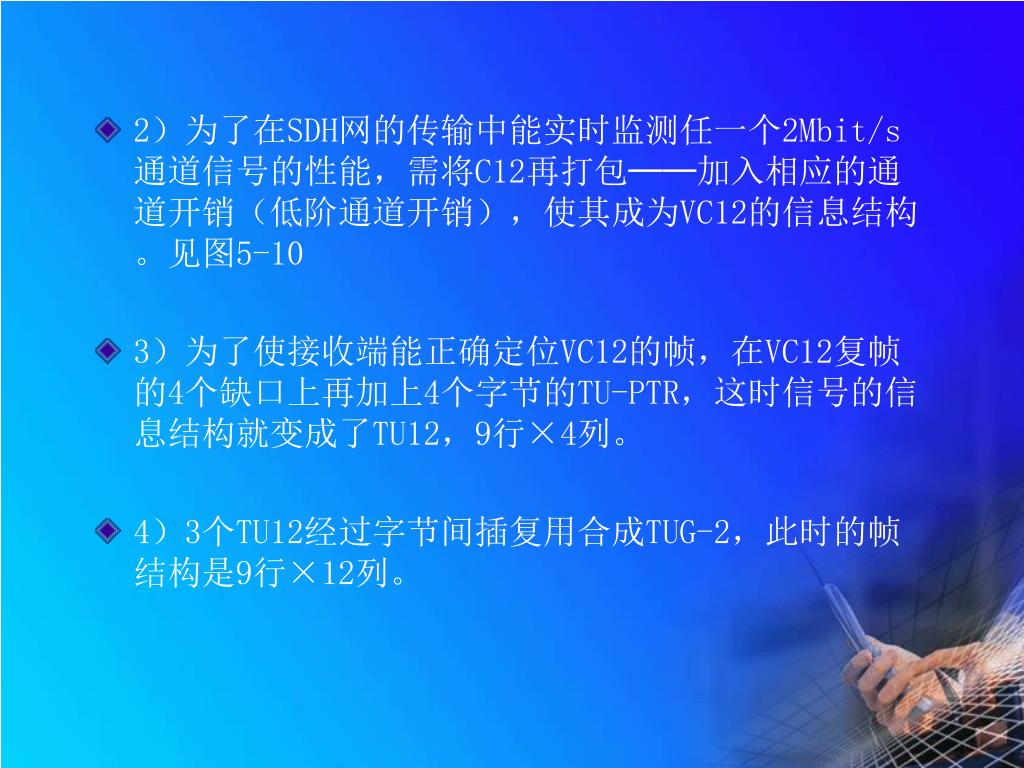 2）为了在SDH网的传输中能实时监测任一个2Mbit/s通道信号的性能，需将C12再打包——加入相应的通道开销（低阶通道开销），使其成为VC12的信息结构。见图5-10

3）为了使接收端能正确定位VC12的帧，在VC12复帧的4个缺口上再加上4个字节的TU-PTR，这时信号的信息结构就变成了TU12，9行×4列。

4）3个TU12经过字节间插复用合成TUG-2，此时的帧结构是9行×12列。